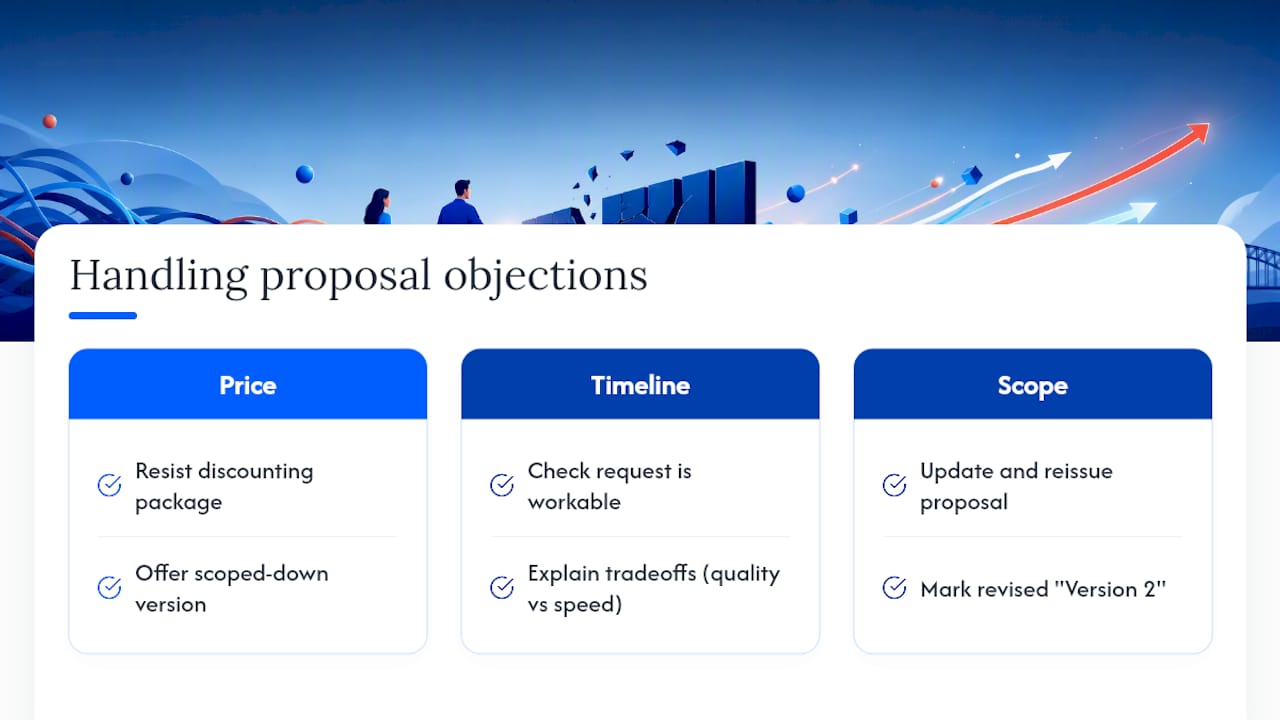 Handling proposal objections

Price

Resist discounting package

Offer scoped-down version

Timeline

Check request is workable

Explain tradeoffs (quality vs speed)

Scope

Update and reissue proposal

Mark revised "Version 2"